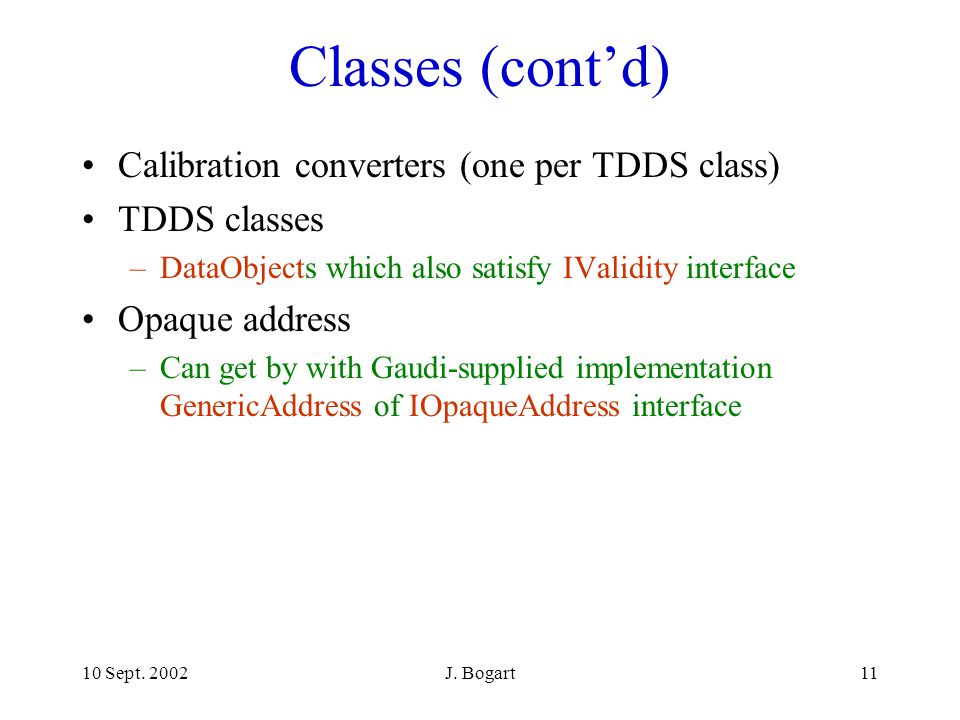 Classes (cont’d)

• Calibration converters (one per TDDS class)

• TDDS classes

– DataObjects which also satisfy IValidity interface

• Opaque address

– Can get by with Gaudi-supplied implementation GenericAddress of IOpaqueAddress interface

10 Sept. 2002

J. Bogart

11